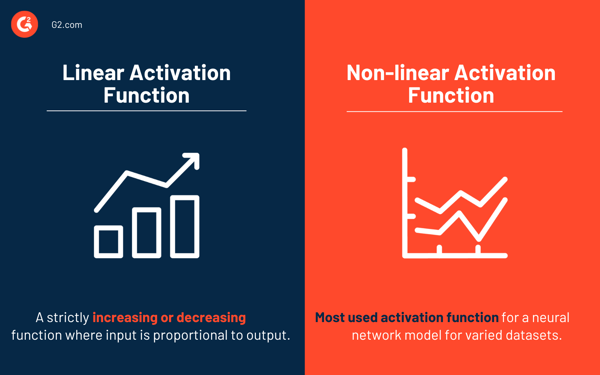 G2.com

Linear Activation Function

A strictly increasing or decreasing function where input is proportional to output.

Non-linear Activation Function

Most used activation function for a neural network model for varied datasets.